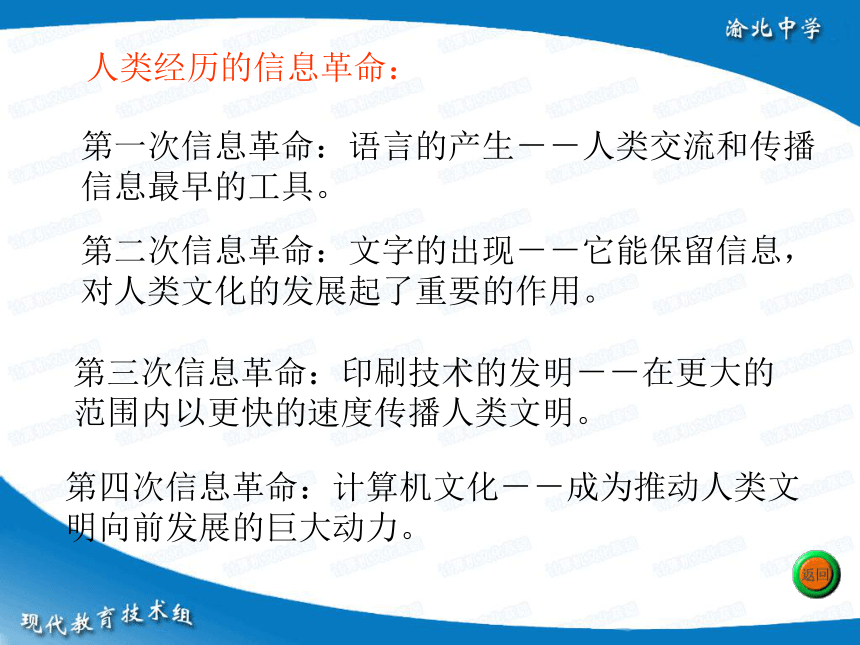 渝北中学

人类经历的信息革命：

第一次信息革命：语言的产生——人类交流和传播信息最早的工具。

第二次信息革命：文字的出现——它能保留信息，对人类文化的发展起了重要的作用。

第三次信息革命：印刷技术的发明——在更大的范围内以更快的速度传播人类文明。

第四次信息革命：计算机文化——成为推动人类文明向前发展的巨大动力。

返回

现代教育技术组